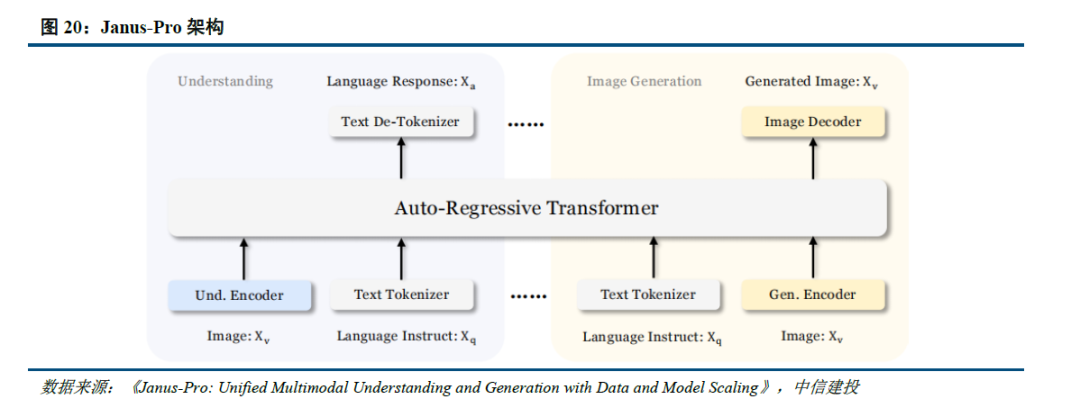 图 20：Janus-Pro 架构

Understanding

Language Response: $X_a$

Text De-Tokenizer

……

Image Generation

Generated Image: $X_v$

Image Decoder

Auto-Regressive Transformer

Und. Encoder

Text Tokenizer

……

Text Tokenizer

Gen. Encoder

Image: $X_v$

Language Instruct: $X_q$

Language Instruct: $X_q$

Image: $X_v$

数据来源：《Janus-Pro: Unified Multimodal Understanding and Generation with Data and Model Scaling》，中信建投